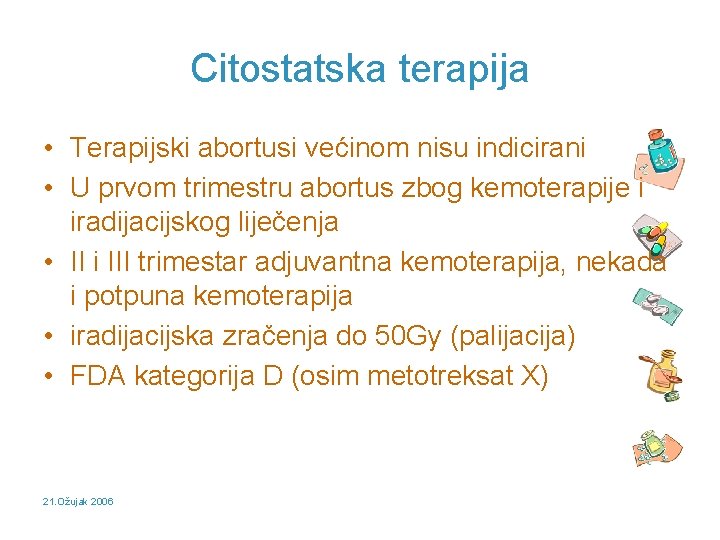 Citostatska terapija

• Terapijski abortusi većinom nisu indicirani
• U prvom trimestru abortus zbog kemoterapije i iradijacijskog liječenja
• II i III trimestar adjuvantna kemoterapija, nekada i potpuna kemoterapija
• iradijacijska zračenja do 50Gy (palijacija)
• FDA kategorija D (osim metotreksat X)

21.Ožujak 2006